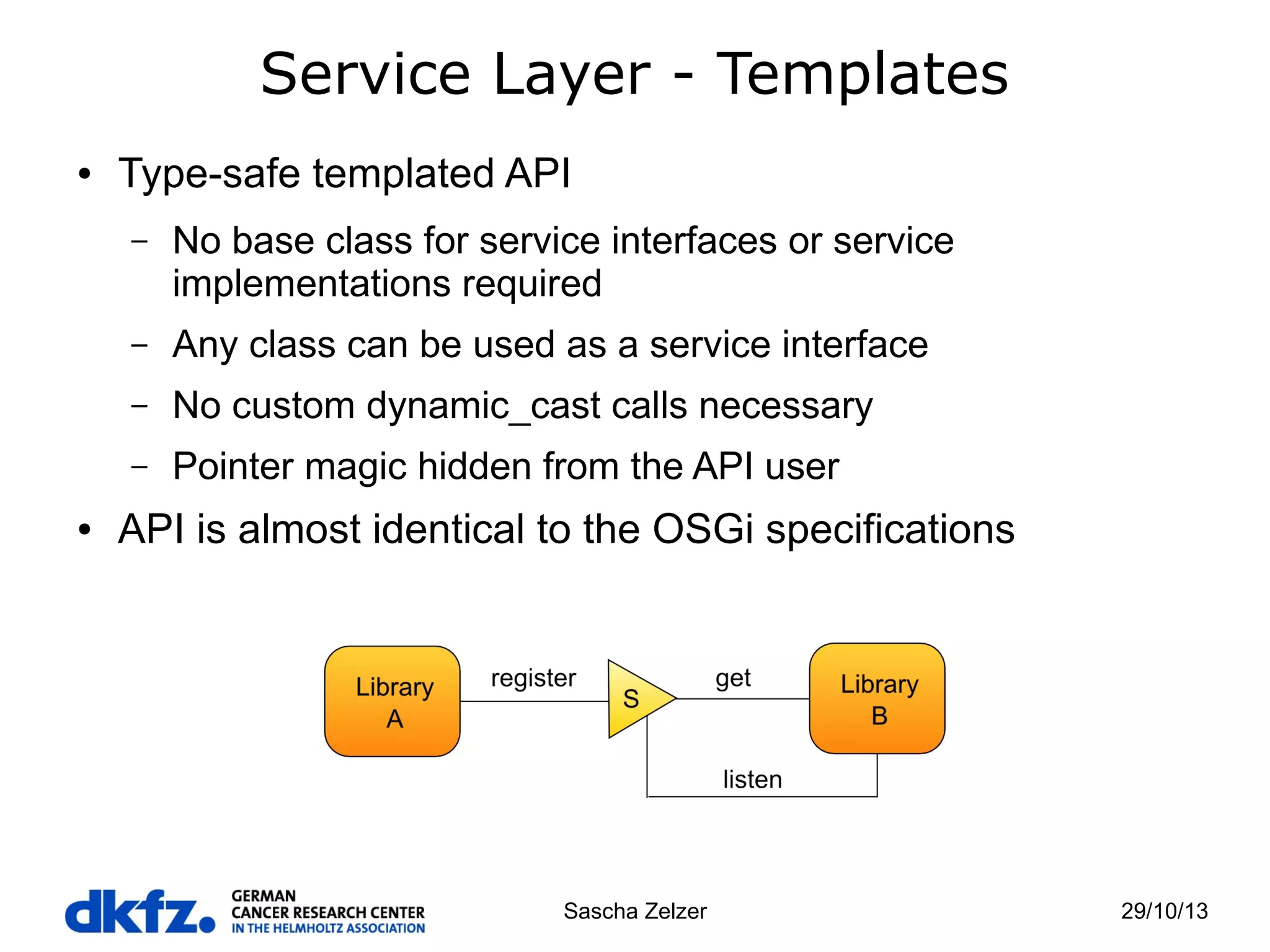 Service Layer - Templates

• Type-safe templated API

– No base class for service interfaces or service implementations required

– Any class can be used as a service interface

– No custom dynamic_cast calls necessary

– Pointer magic hidden from the API user

• API is almost identical to the OSGi specifications

Library A

register

S

get

Library B

listen

dkfz. GERMAN CANCER RESEARCH CENTER IN THE HELMHOLTZ ASSOCIATION

Sascha Zelzer

29/10/13